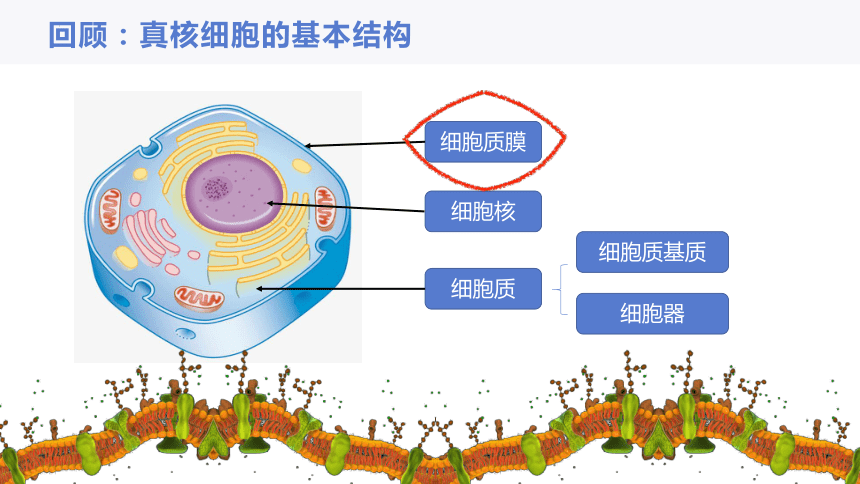 回顾：真核细胞的基本结构

细胞质膜

细胞核

细胞质

细胞质基质

细胞器